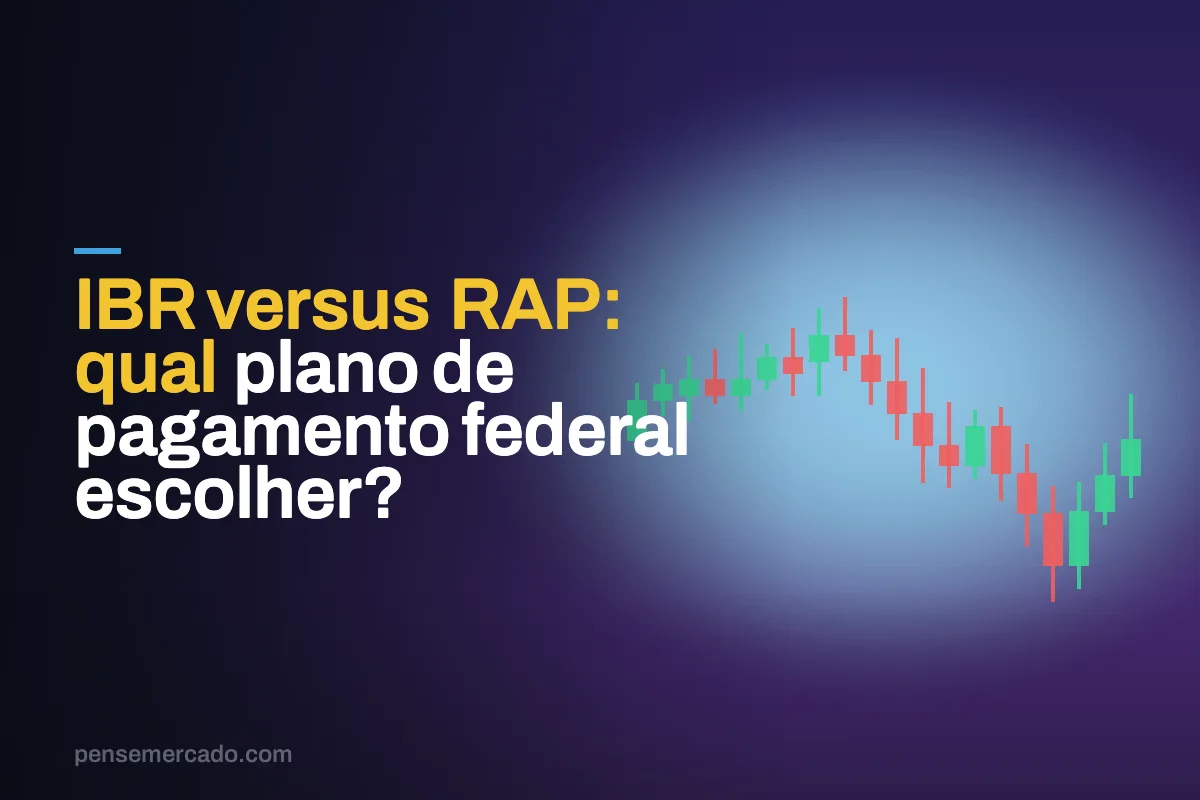 IBR versus RAP: qual plano de pagamento federal escolher?

pensemercado.com